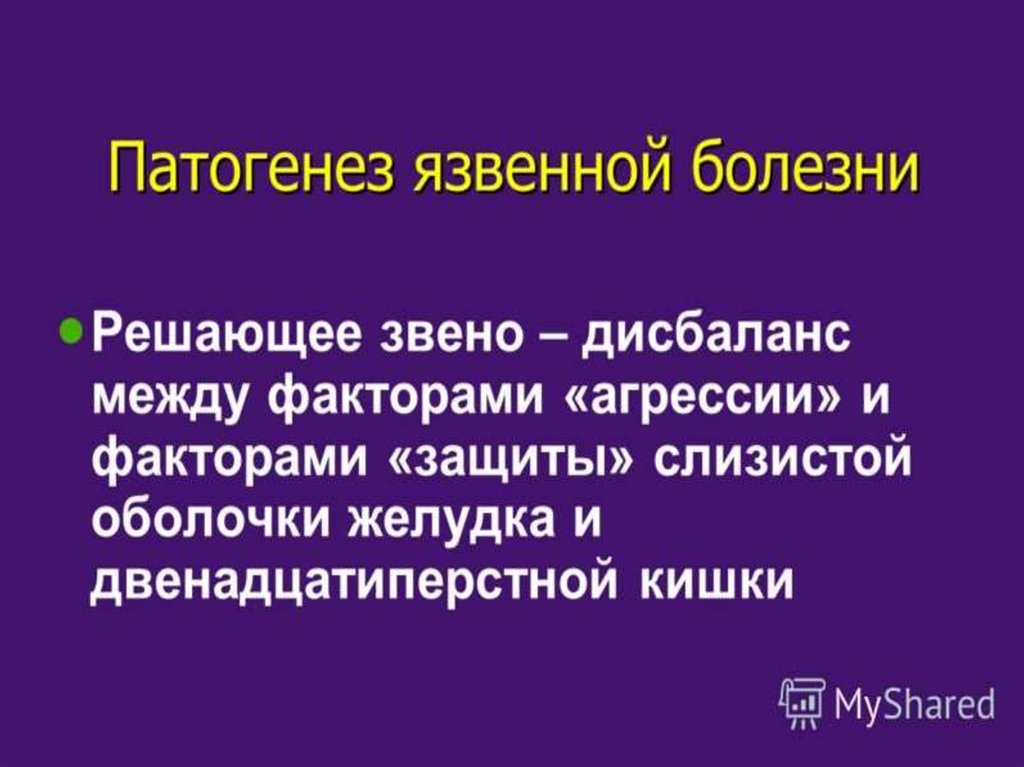 Патогенез язвенной болезни

Решающее звено – дисбаланс между факторами «агрессии» и факторами «защиты» слизистой оболочки желудка и двенадцатиперстной кишки

MyShared